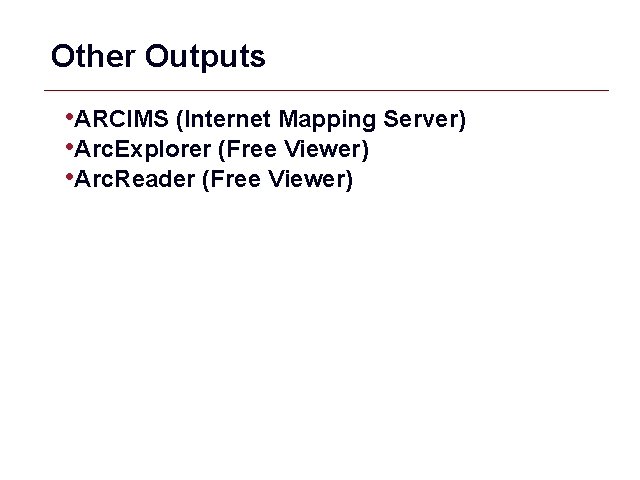 Other Outputs

•ARCIMS (Internet Mapping Server)
•ArcExplorer (Free Viewer)
•ArcReader (Free Viewer)